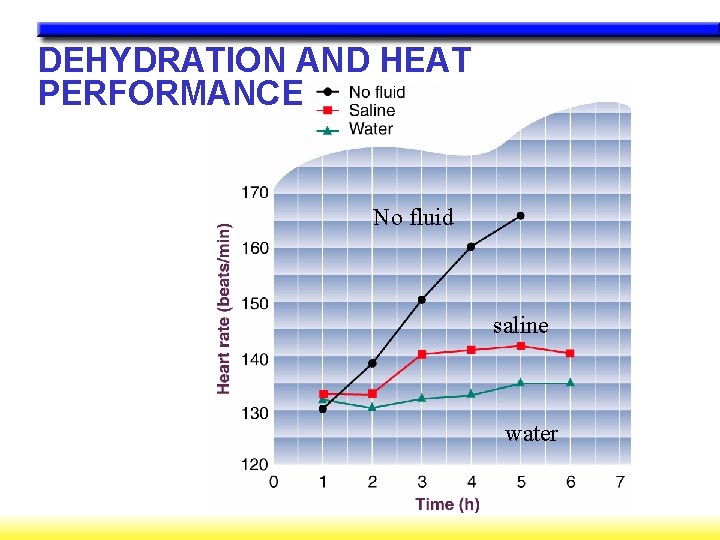 DEHYDRATION AND HEAT PERFORMANCE

No fluid
Saline
Water

Heart rate (beats/min)

170
160
150
140
130
120

No fluid

saline

water

0 1 2 3 4 5 6 7

Time (h)